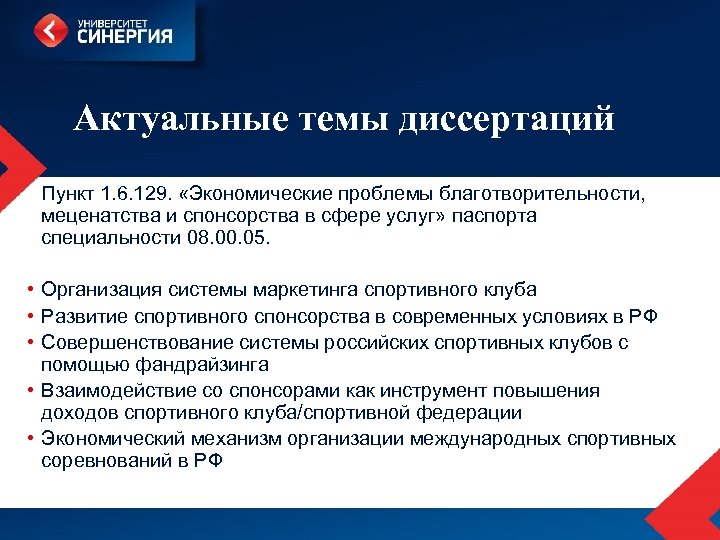 УНИВЕРСИТЕТ
СИНЕРГИЯ

Актуальные темы диссертаций

Пункт 1.6.129. «Экономические проблемы благотворительности, меценатства и спонсорства в сфере услуг» паспорта специальности 08.00.05.

• Организация системы маркетинга спортивного клуба
• Развитие спортивного спонсорства в современных условиях в РФ
• Совершенствование системы российских спортивных клубов с помощью фандрайзинга
• Взаимодействие со спонсорами как инструмент повышения доходов спортивного клуба/спортивной федерации
• Экономический механизм организации международных спортивных соревнований в РФ